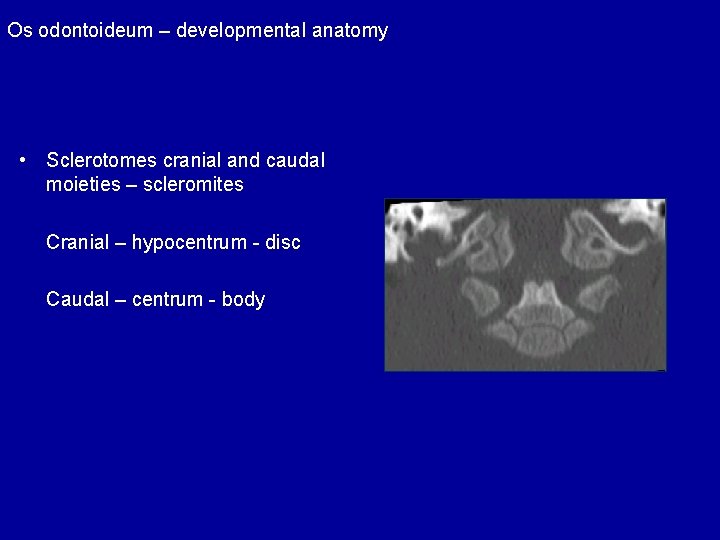 Os odontoideum – developmental anatomy

• Sclerotomes cranial and caudal moieties – scleromites

Cranial – hypocentrum - disc

Caudal – centrum - body